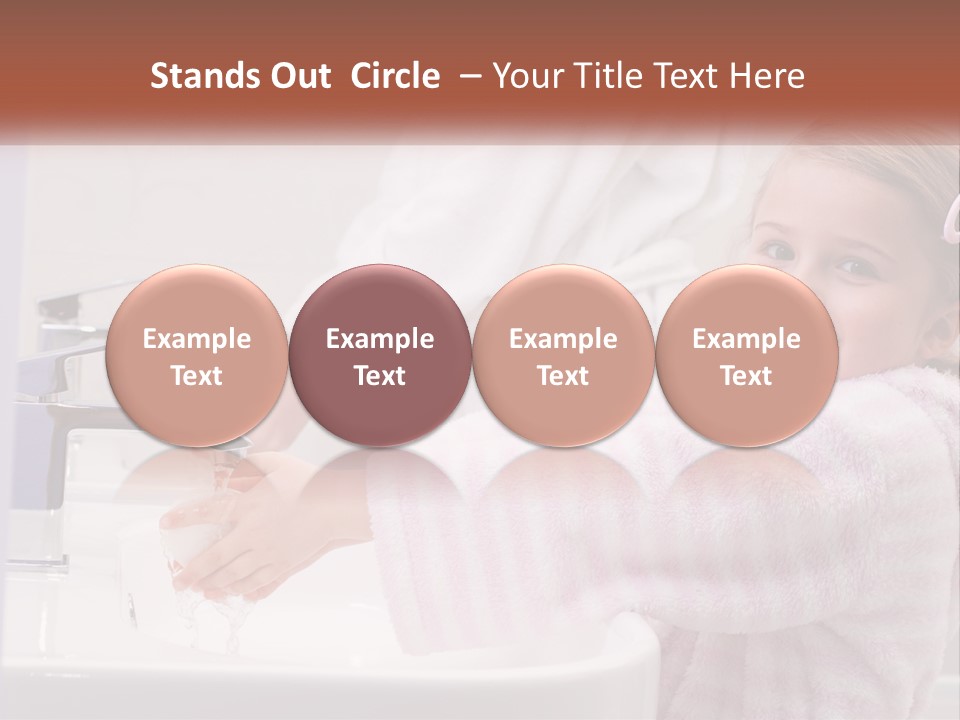 Stands Out Circle – Your Title Text Here

Example Text

Example Text

Example Text

Example Text